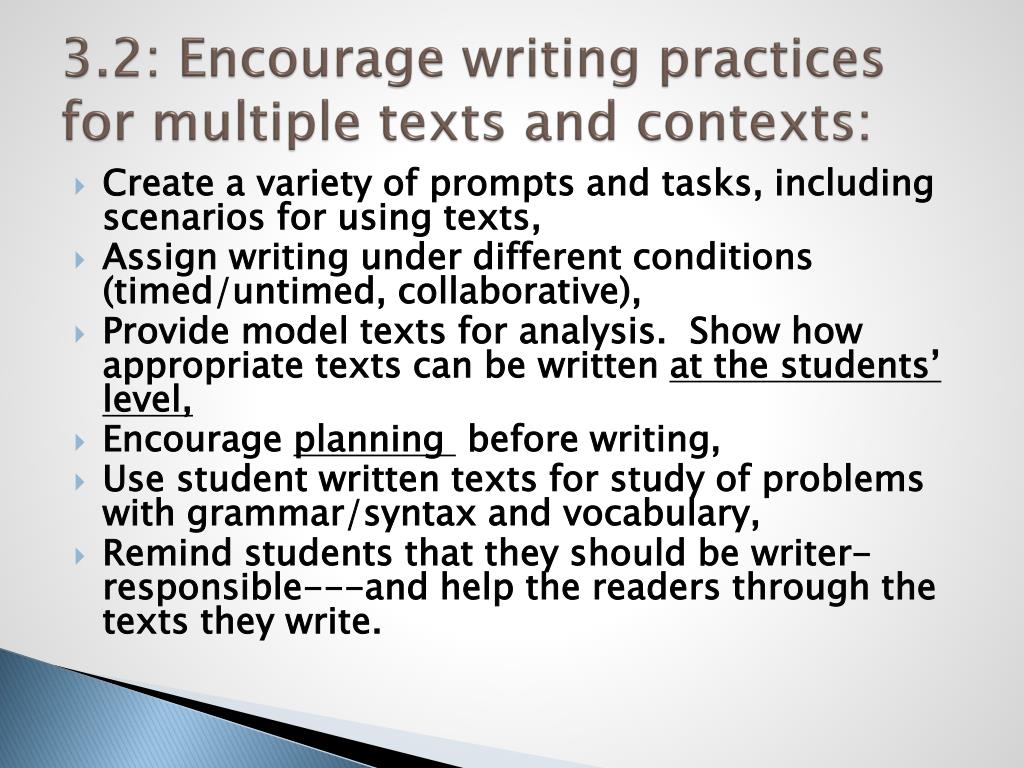 3.2: Encourage writing practices for multiple texts and contexts:

Create a variety of prompts and tasks, including scenarios for using texts,
Assign writing under different conditions (timed/untimed, collaborative),
Provide model texts for analysis. Show how appropriate texts can be written at the students' level,
Encourage planning before writing,
Use student written texts for study of problems with grammar/syntax and vocabulary,
Remind students that they should be writer-responsible---and help the readers through the texts they write.